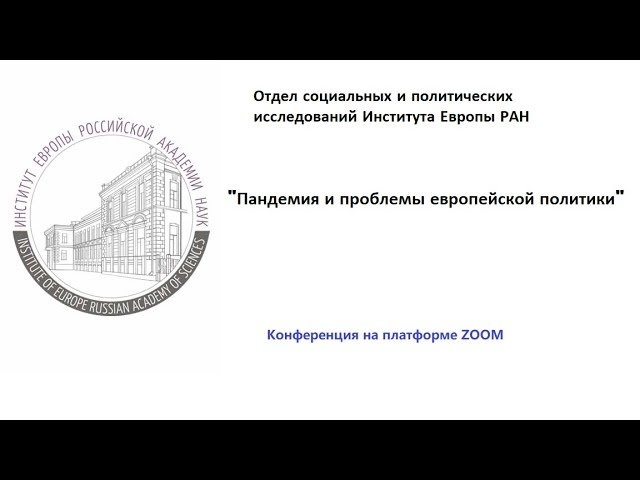 ИНСТИТУТ ЕВРОПЫ РОССИЙСКОЙ АКАДЕМИИ НАУК
INSTITUTE OF EUROPE RUSSIAN ACADEMY OF SCIENCES

Отдел социальных и политических исследований Института Европы РАН

"Пандемия и проблемы европейской политики"

Конференция на платформе ZOOM